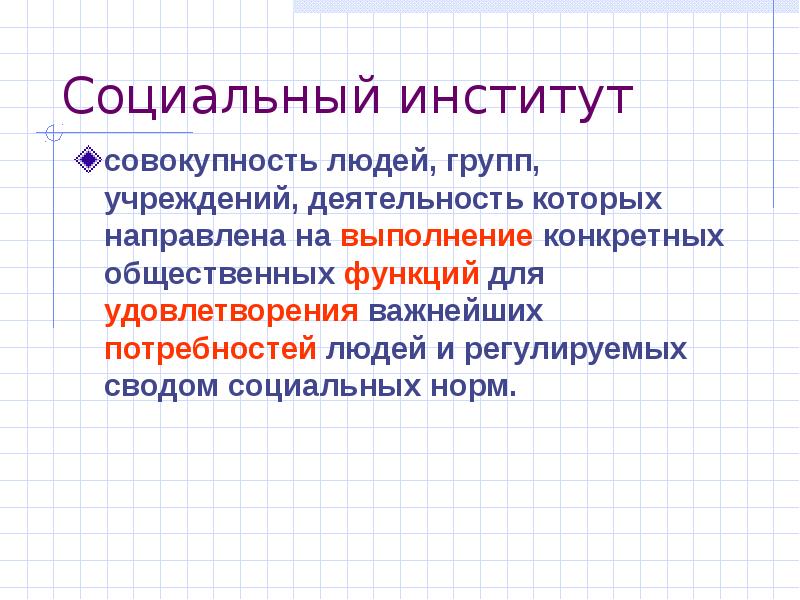 Социальный институт

совокупность людей, групп, учреждений, деятельность которых направлена на выполнение конкретных общественных функций для удовлетворения важнейших потребностей людей и регулируемых сводом социальных норм.